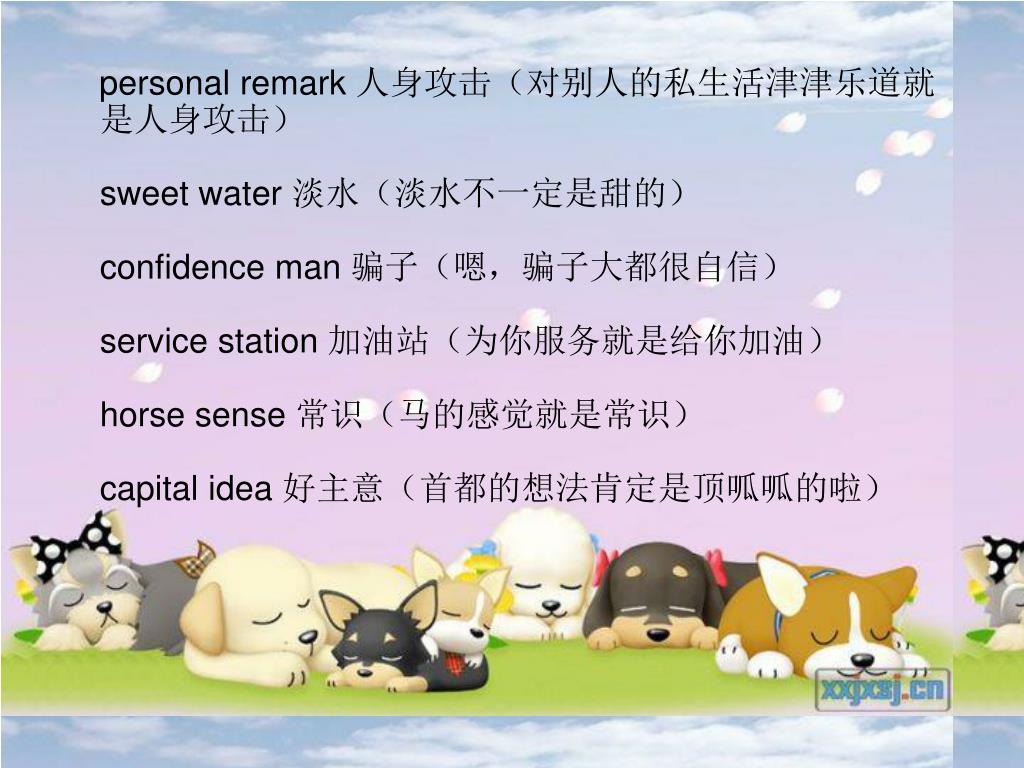 personal remark 人身攻击（对别人的私生活津津乐道就是人身攻击）

sweet water 淡水（淡水不一定是甜的）

confidence man 骗子（嗯，骗子大都很自信）

service station 加油站（为你服务就是给你加油）

horse sense 常识（马的感觉就是常识）

capital idea 好主意（首都的想法肯定是顶呱呱的啦）

xxjxsj.cn